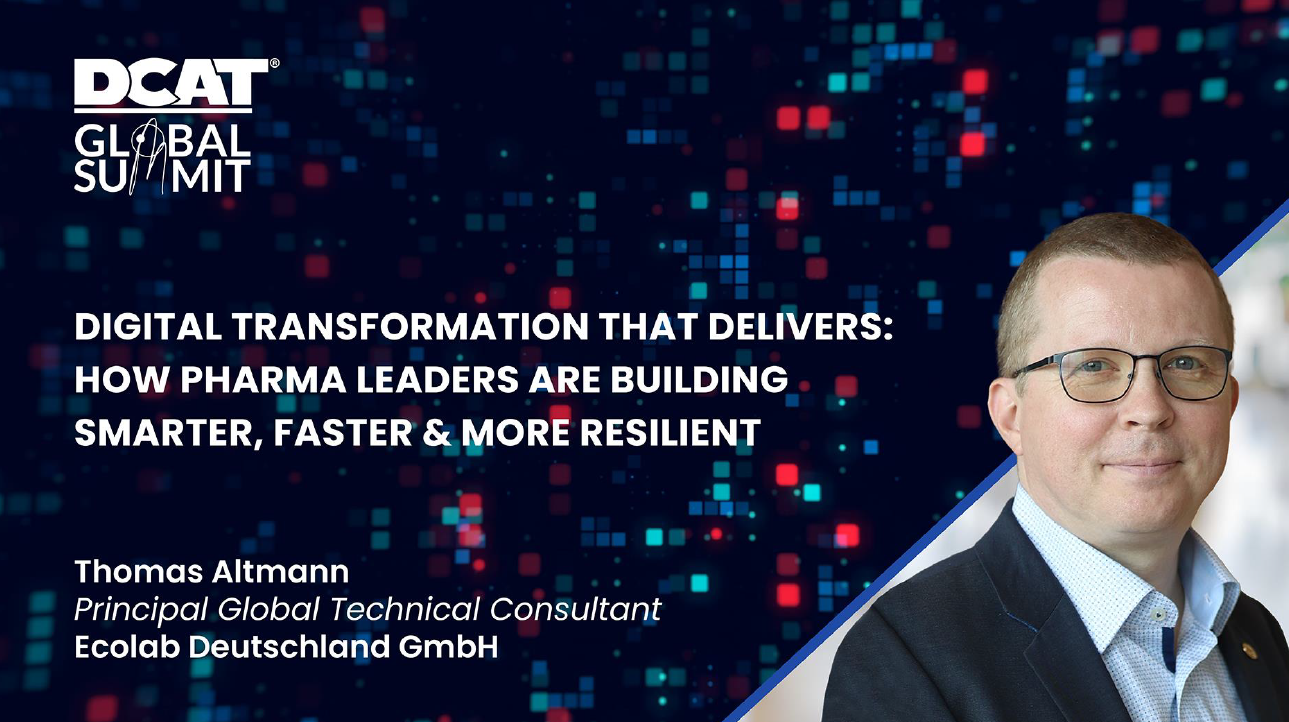 DCAT®
GLOBAL SUMMIT

DIGITAL TRANSFORMATION THAT DELIVERS: HOW PHARMA LEADERS ARE BUILDING SMARTER, FASTER & MORE RESILIENT

Thomas Altmann
Principal Global Technical Consultant
Ecolab Deutschland GmbH